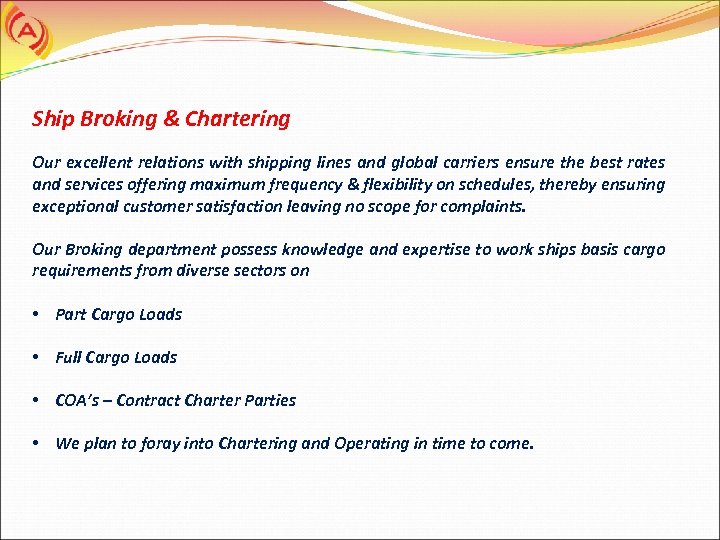 A

Ship Broking & Chartering

Our excellent relations with shipping lines and global carriers ensure the best rates and services offering maximum frequency & flexibility on schedules, thereby ensuring exceptional customer satisfaction leaving no scope for complaints.

Our Broking department possess knowledge and expertise to work ships basis cargo requirements from diverse sectors on

• Part Cargo Loads

• Full Cargo Loads

• COA's – Contract Charter Parties

• We plan to foray into Chartering and Operating in time to come.